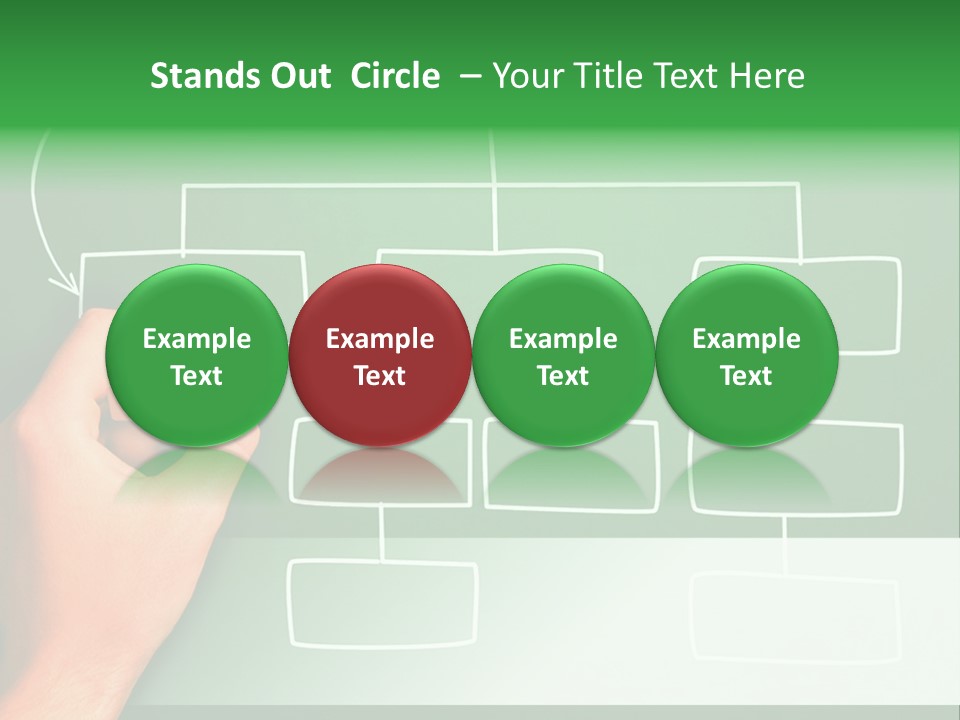 Stands Out Circle – Your Title Text Here

Example Text

Example Text

Example Text

Example Text